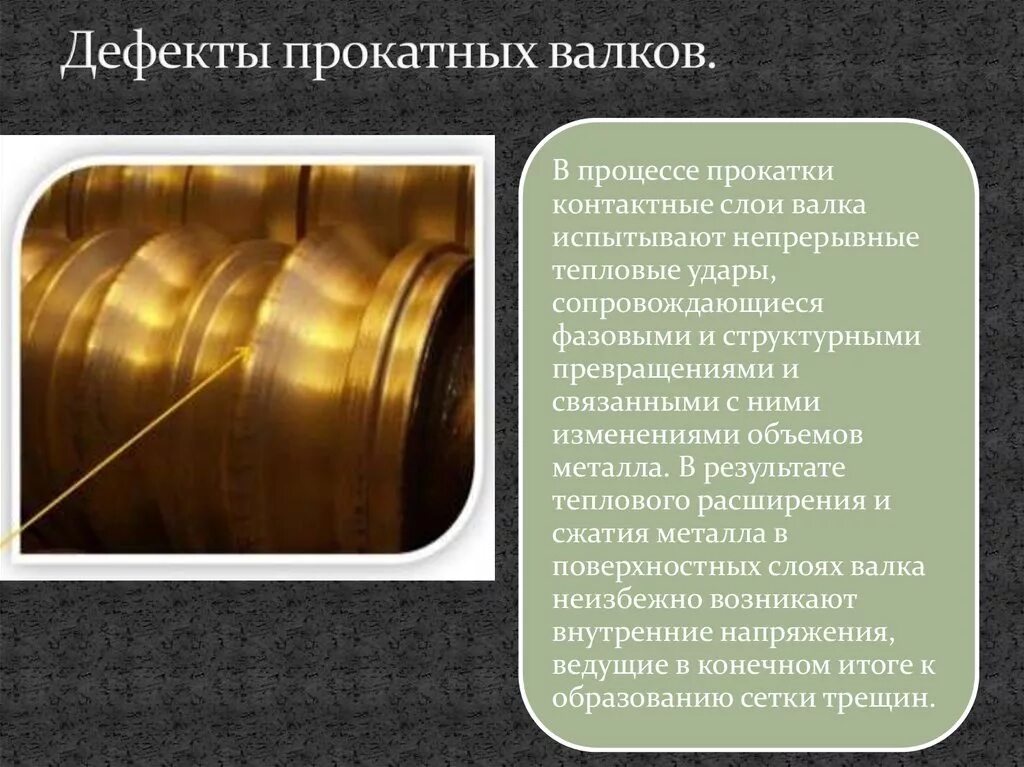 Дефекты прокатных валков.

В процессе прокатки контактные слои валка испытывают непрерывные тепловые удары, сопровождающиеся фазовыми и структурными превращениями и связанными с ними изменениями объемов металла. В результате теплового расширения и сжатия металла в поверхностных слоях валка неизбежно возникают внутренние напряжения, ведущие в конечном итоге к образованию сетки трещин.